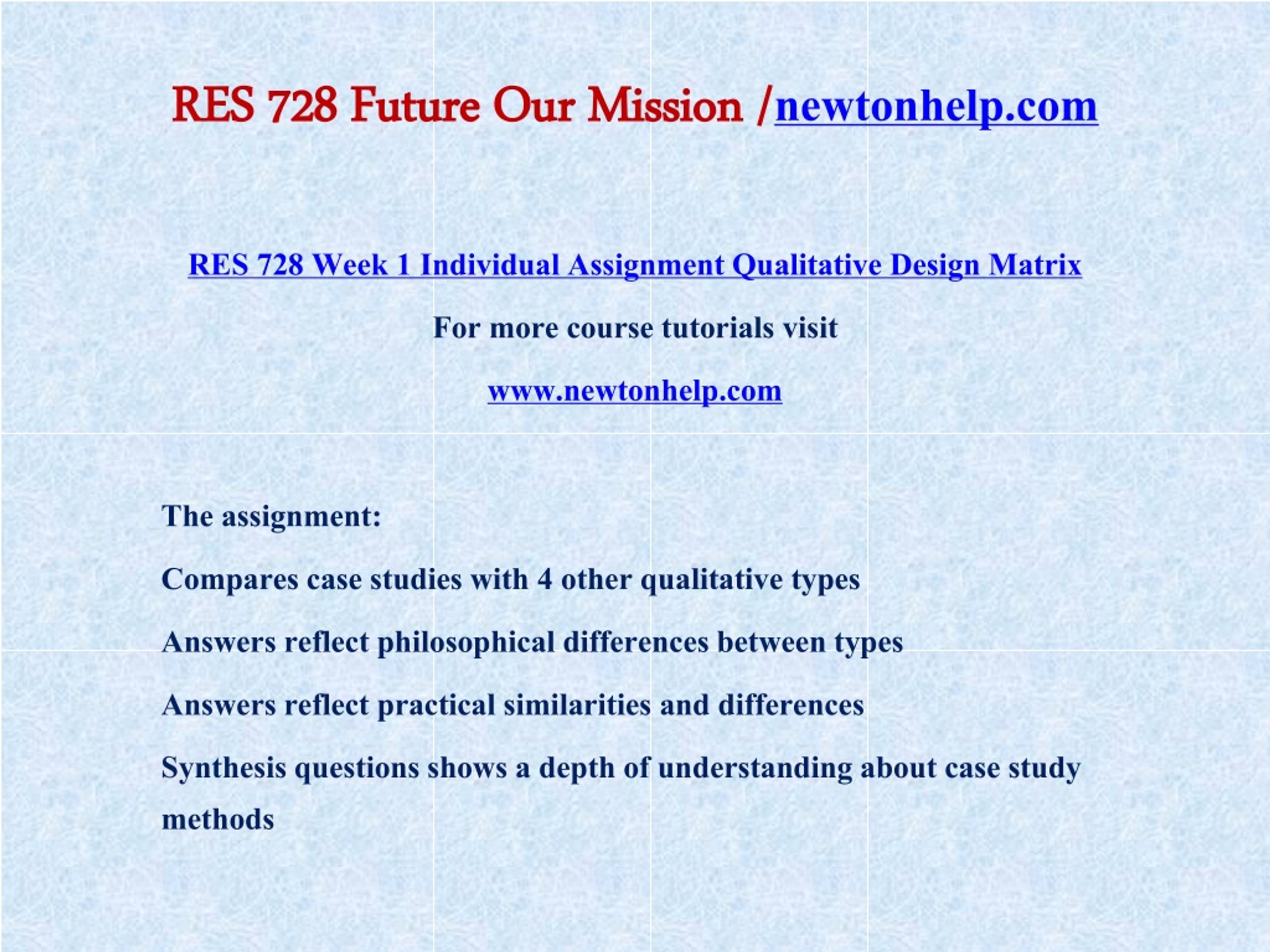 RES 728 Future Our Mission /newtonhelp.com

RES 728 Week 1 Individual Assignment Qualitative Design Matrix

For more course tutorials visit

www.newtonhelp.com

The assignment:

Compares case studies with 4 other qualitative types

Answers reflect philosophical differences between types

Answers reflect practical similarities and differences

Synthesis questions shows a depth of understanding about case study methods